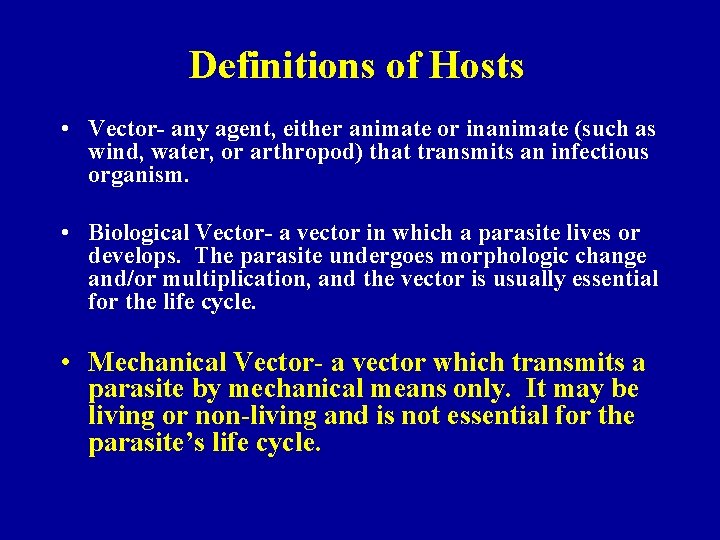 Definitions of Hosts

• Vector- any agent, either animate or inanimate (such as wind, water, or arthropod) that transmits an infectious organism.

• Biological Vector- a vector in which a parasite lives or develops. The parasite undergoes morphologic change and/or multiplication, and the vector is usually essential for the life cycle.

• Mechanical Vector- a vector which transmits a parasite by mechanical means only. It may be living or non-living and is not essential for the parasite's life cycle.